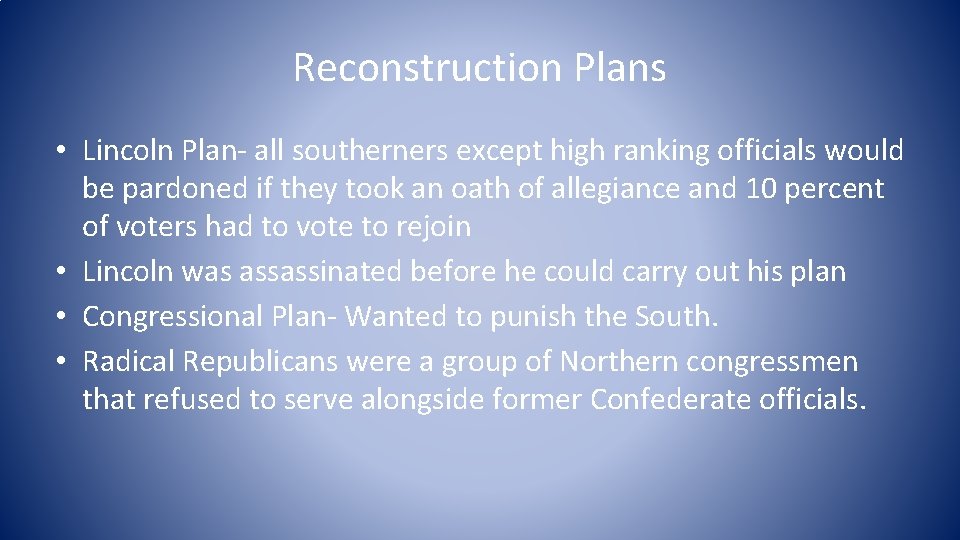 Reconstruction Plans

• Lincoln Plan- all southerners except high ranking officials would be pardoned if they took an oath of allegiance and 10 percent of voters had to vote to rejoin
• Lincoln was assassinated before he could carry out his plan
• Congressional Plan- Wanted to punish the South.
• Radical Republicans were a group of Northern congressmen that refused to serve alongside former Confederate officials.